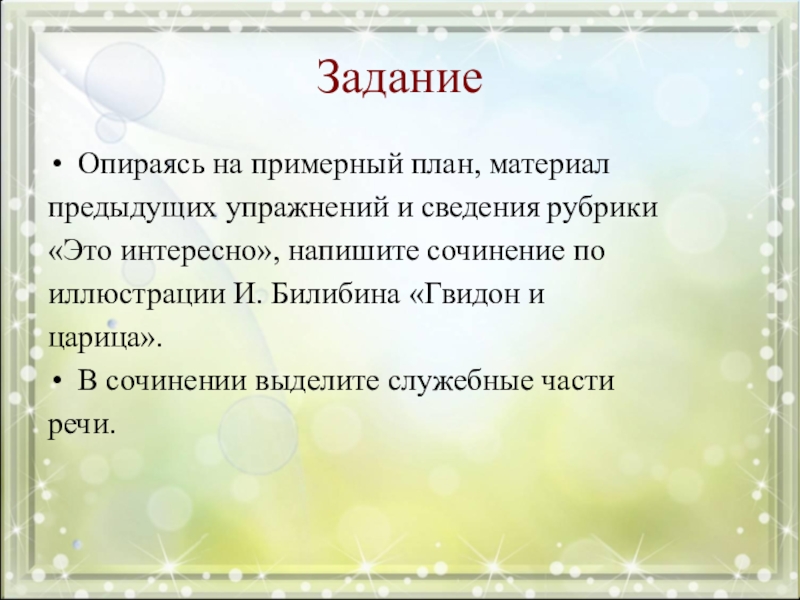 Задание

• Опираясь на примерный план, материал предыдущих упражнений и сведения рубрики «Это интересно», напишите сочинение по иллюстрации И. Билибина «Гвидон и царица».

• В сочинении выделите служебные части речи.